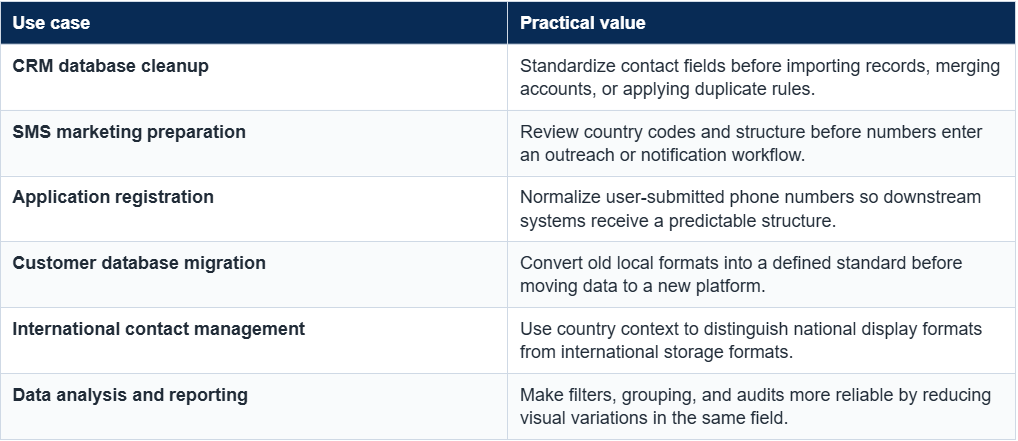 | Use case | Practical value |
|---|---|
| CRM database cleanup | Standardize contact fields before importing records, merging accounts, or applying duplicate rules. |
| SMS marketing preparation | Review country codes and structure before numbers enter an outreach or notification workflow. |
| Application registration | Normalize user-submitted phone numbers so downstream systems receive a predictable structure. |
| Customer database migration | Convert old local formats into a defined standard before moving data to a new platform. |
| International contact management | Use country context to distinguish national display formats from international storage formats. |
| Data analysis and reporting | Make filters, grouping, and audits more reliable by reducing visual variations in the same field. |